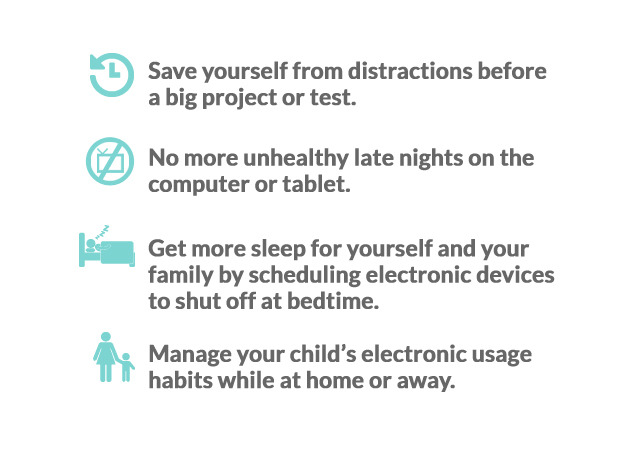 Save yourself from distractions before a big project or test.

No more unhealthy late nights on the computer or tablet.

Get more sleep for yourself and your family by scheduling electronic devices to shut off at bedtime.

Manage your child's electronic usage habits while at home or away.